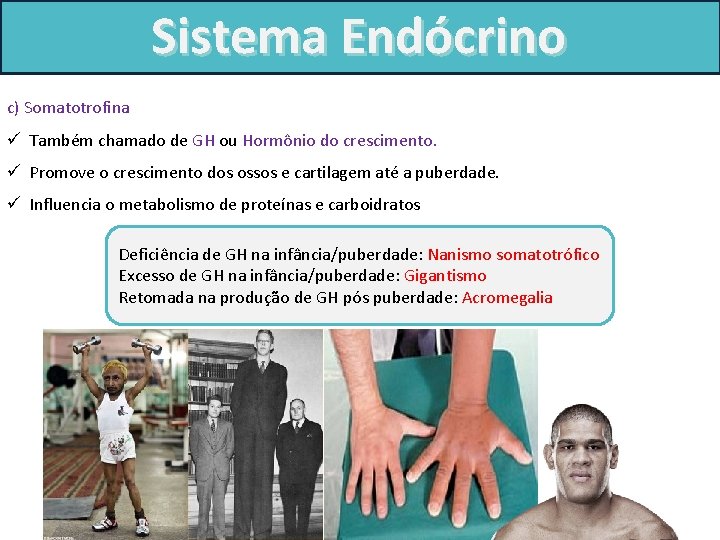 Sistema Endócrino

c) Somatotrofina

✓ Também chamado de GH ou Hormônio do crescimento.

✓ Promove o crescimento dos ossos e cartilagem até a puberdade.

✓ Influencia o metabolismo de proteínas e carboidratos

Deficiência de GH na infância/puberdade: Nanismo somatotrófico
Excesso de GH na infância/puberdade: Gigantismo
Retomada na produção de GH pós puberdade: Acromegalia